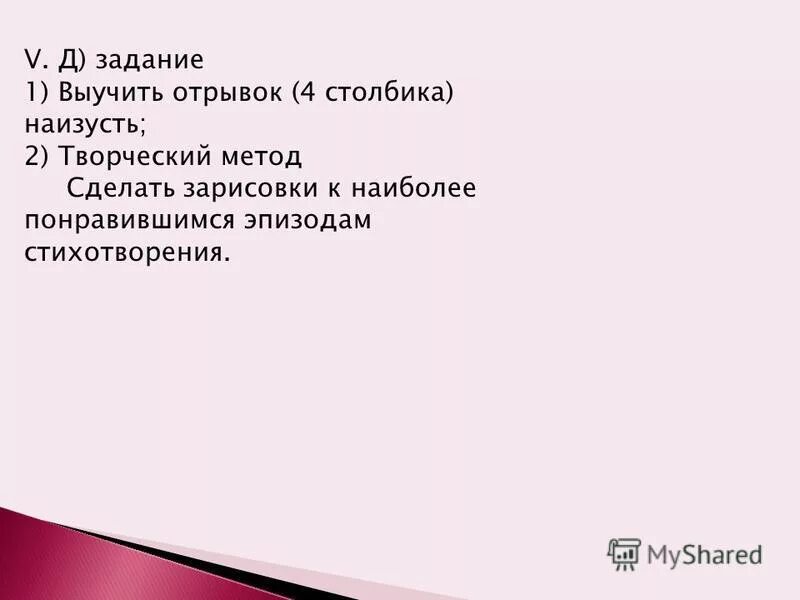 V. Д) задание
1) Выучить отрывок (4 столбика) наизусть;
2) Творческий метод
Сделать зарисовки к наиболее понравившимся эпизодам стихотворения.

MyShared